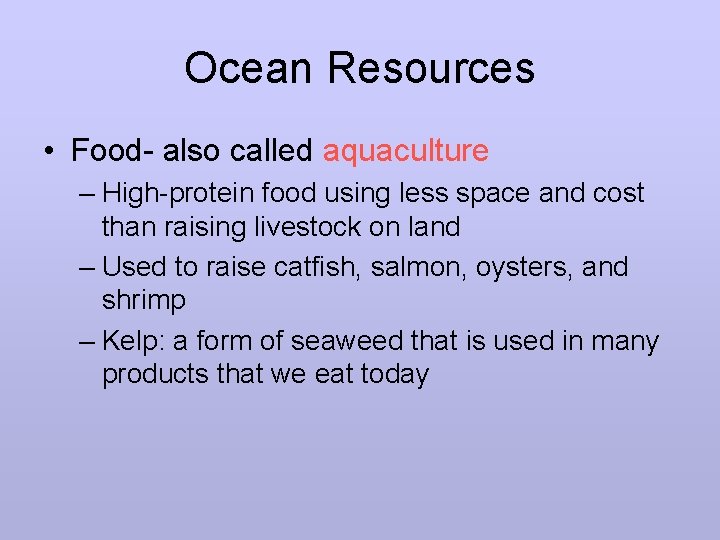 Ocean Resources

• Food- also called aquaculture

– High-protein food using less space and cost than raising livestock on land

– Used to raise catfish, salmon, oysters, and shrimp

– Kelp: a form of seaweed that is used in many products that we eat today